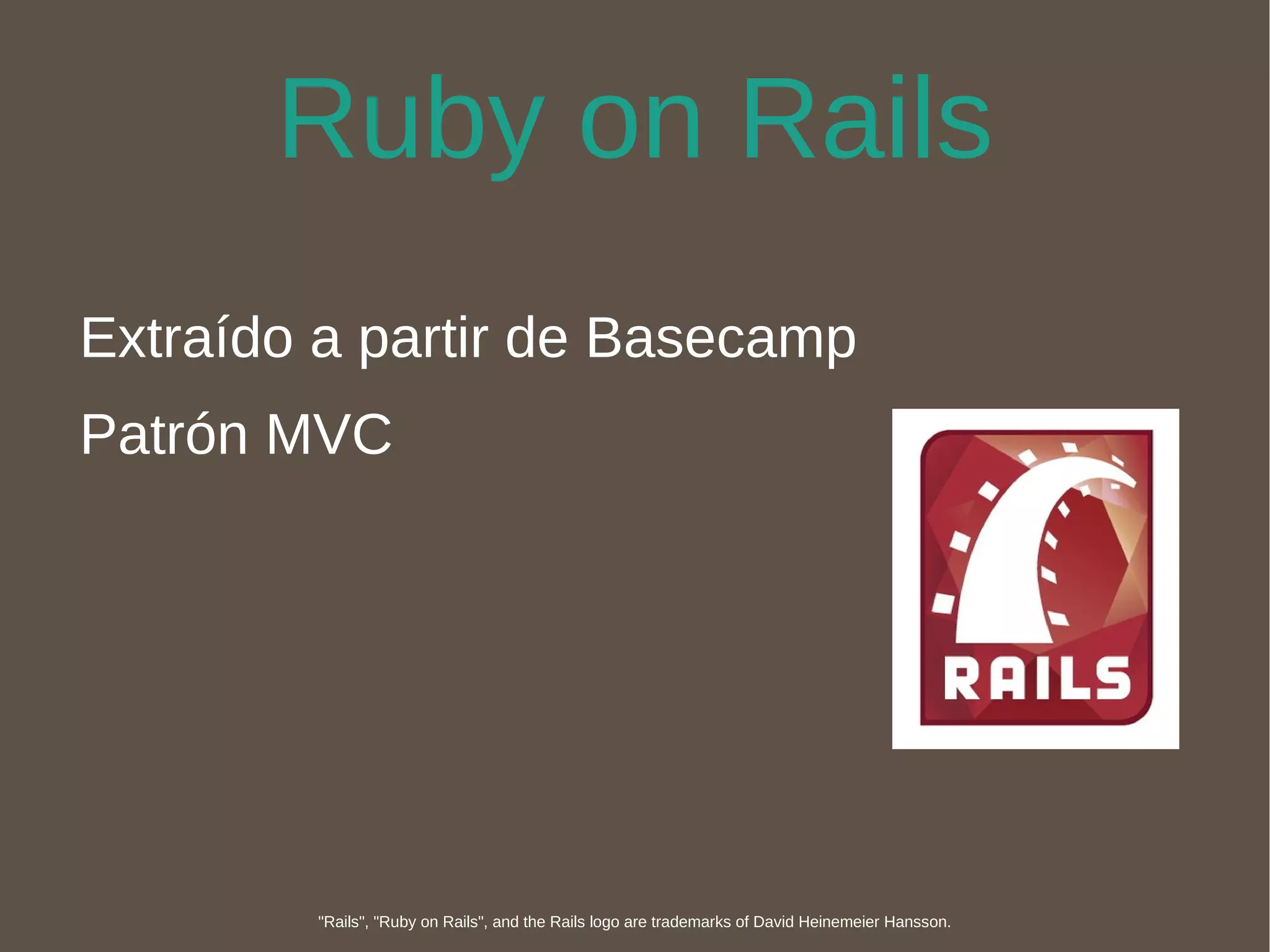 Ruby on Rails

Extraído a partir de Basecamp

Patrón MVC

RAILS

"Rails", "Ruby on Rails", and the Rails logo are trademarks of David Heinemeier Hansson.